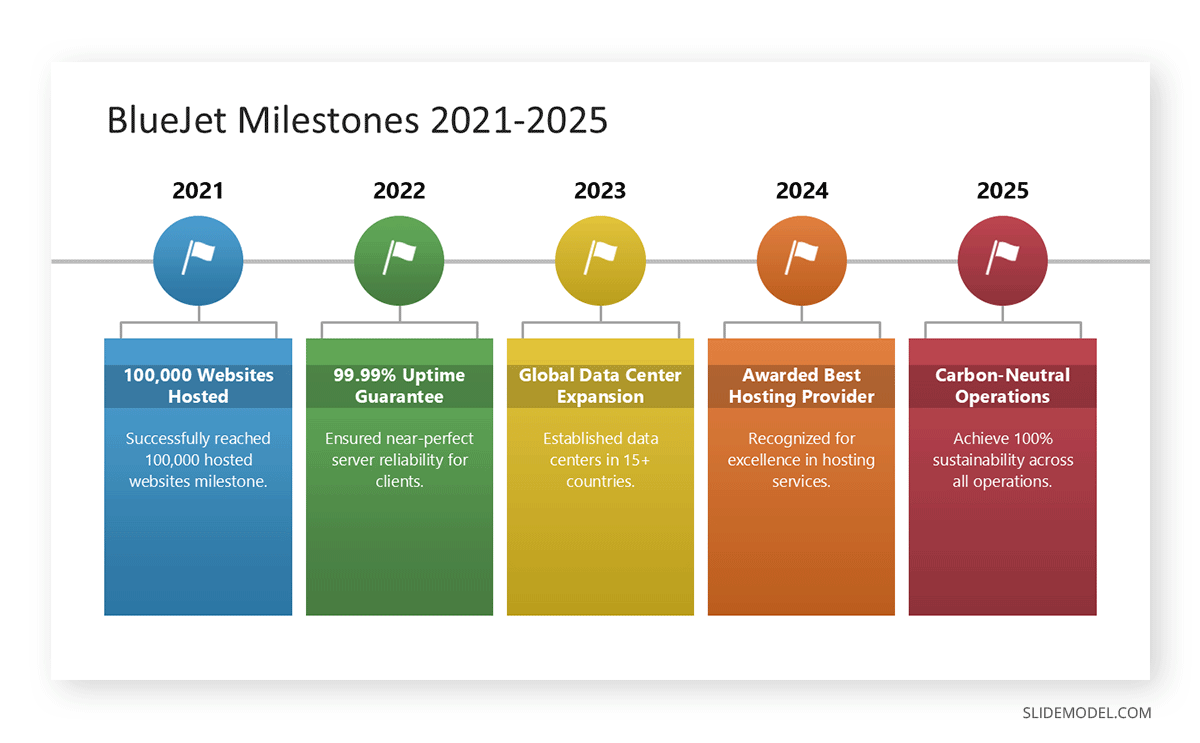 BlueJet Milestones 2021-2025

2021

100,000 Websites Hosted

Successfully reached 100,000 hosted websites milestone.

2022

99.99% Uptime Guarantee

Ensured near-perfect server reliability for clients.

2023

Global Data Center Expansion

Established data centers in 15+ countries.

2024

Awarded Best Hosting Provider

Recognized for excellence in hosting services.

2025

Carbon-Neutral Operations

Achieve 100% sustainability across all operations.

SLIDEMODEL.COM